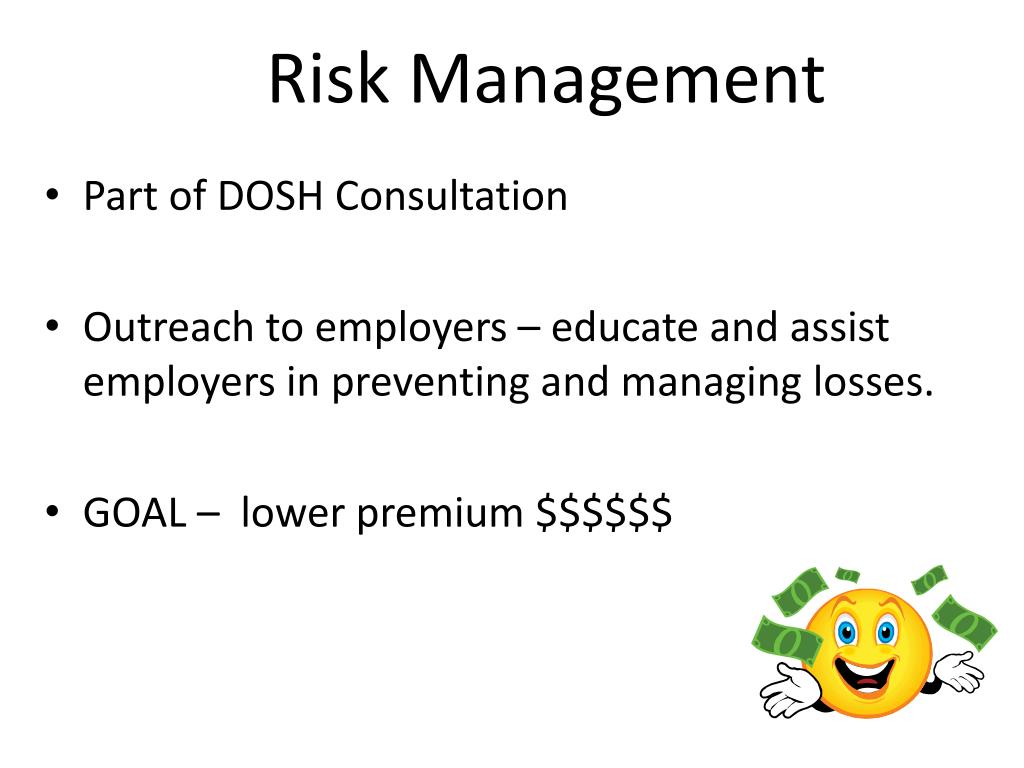 Risk Management

• Part of DOSH Consultation

• Outreach to employers – educate and assist employers in preventing and managing losses.

• GOAL – lower premium \$\$\$\$\$\$